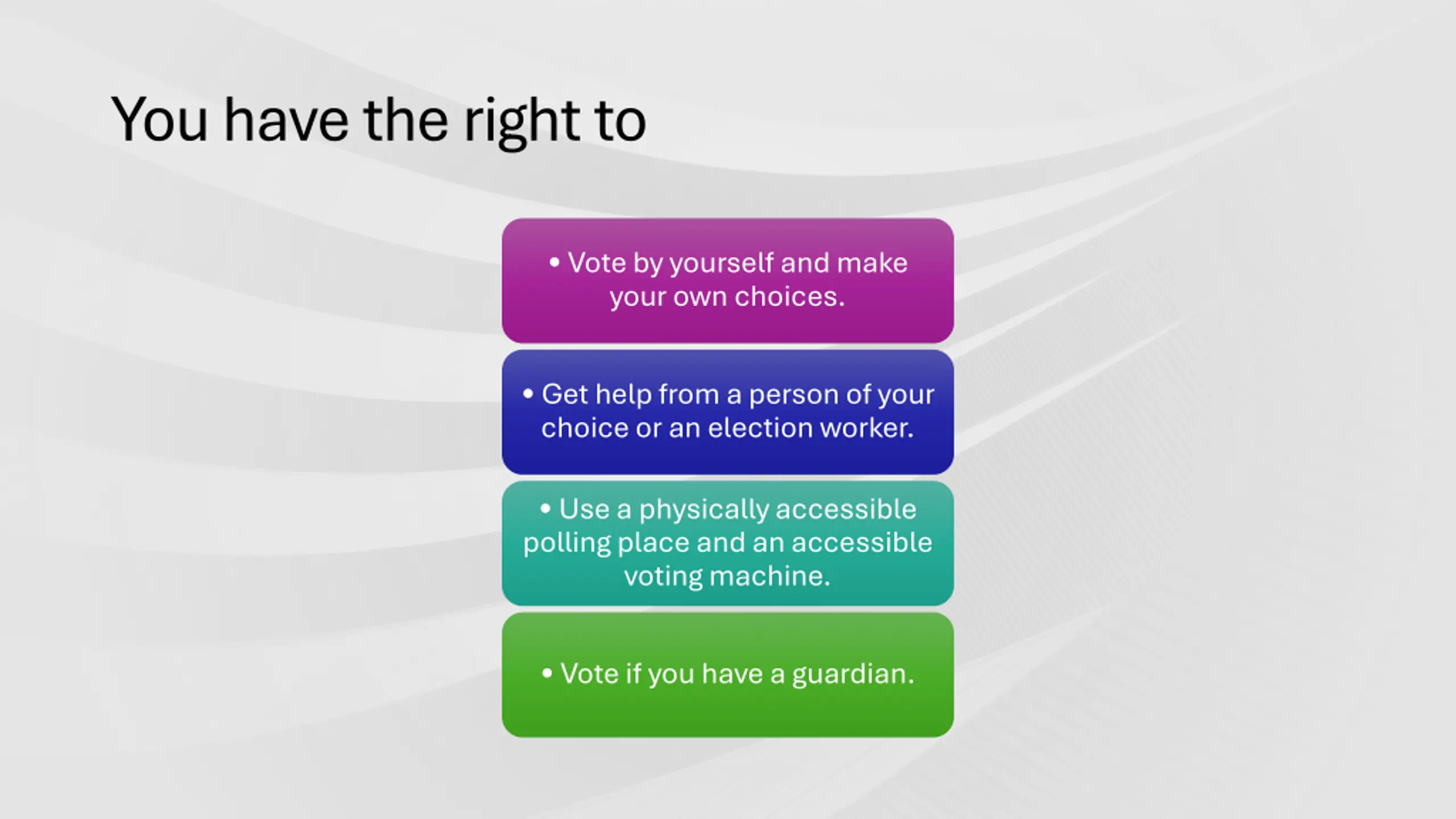 You have the right to

• Vote by yourself and make your own choices.

• Get help from a person of your choice or an election worker.

• Use a physically accessible polling place and an accessible voting machine.

• Vote if you have a guardian.